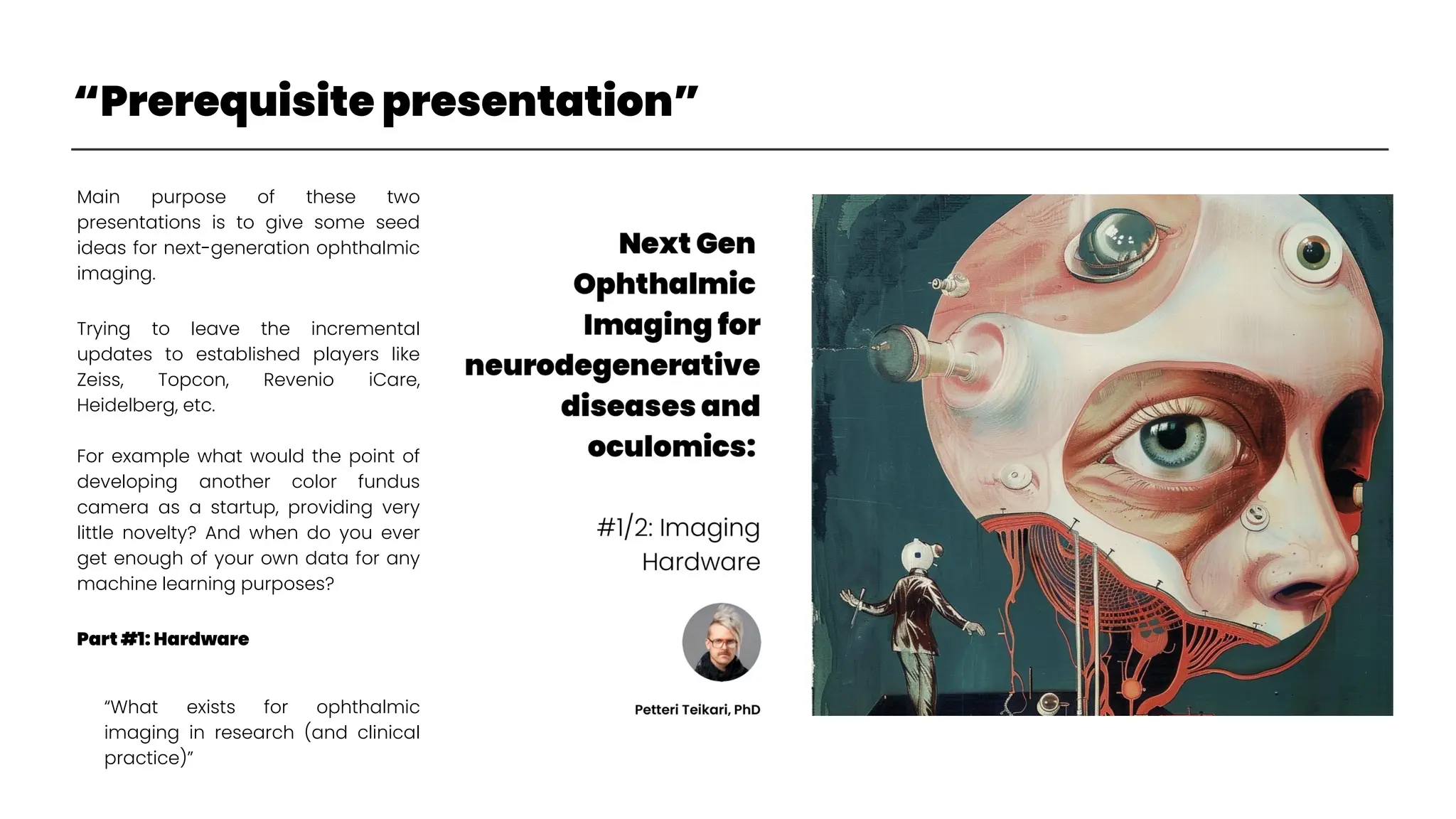 “Prerequisite presentation”

Main purpose of these two presentations is to give some seed ideas for next-generation ophthalmic imaging.

Trying to leave the incremental updates to established players like Zeiss, Topcon, Revenio iCare, Heidelberg, etc.

For example what would the point of developing another color fundus camera as a startup, providing very little novelty? And when do you ever get enough of your own data for any machine learning purposes?

Part #1: Hardware

“What exists for ophthalmic imaging in research (and clinical practice)”

Next Gen Ophthalmic Imaging for neurodegenerative diseases and oculomics:

#1/2: Imaging Hardware

Petteri Teikari, PhD